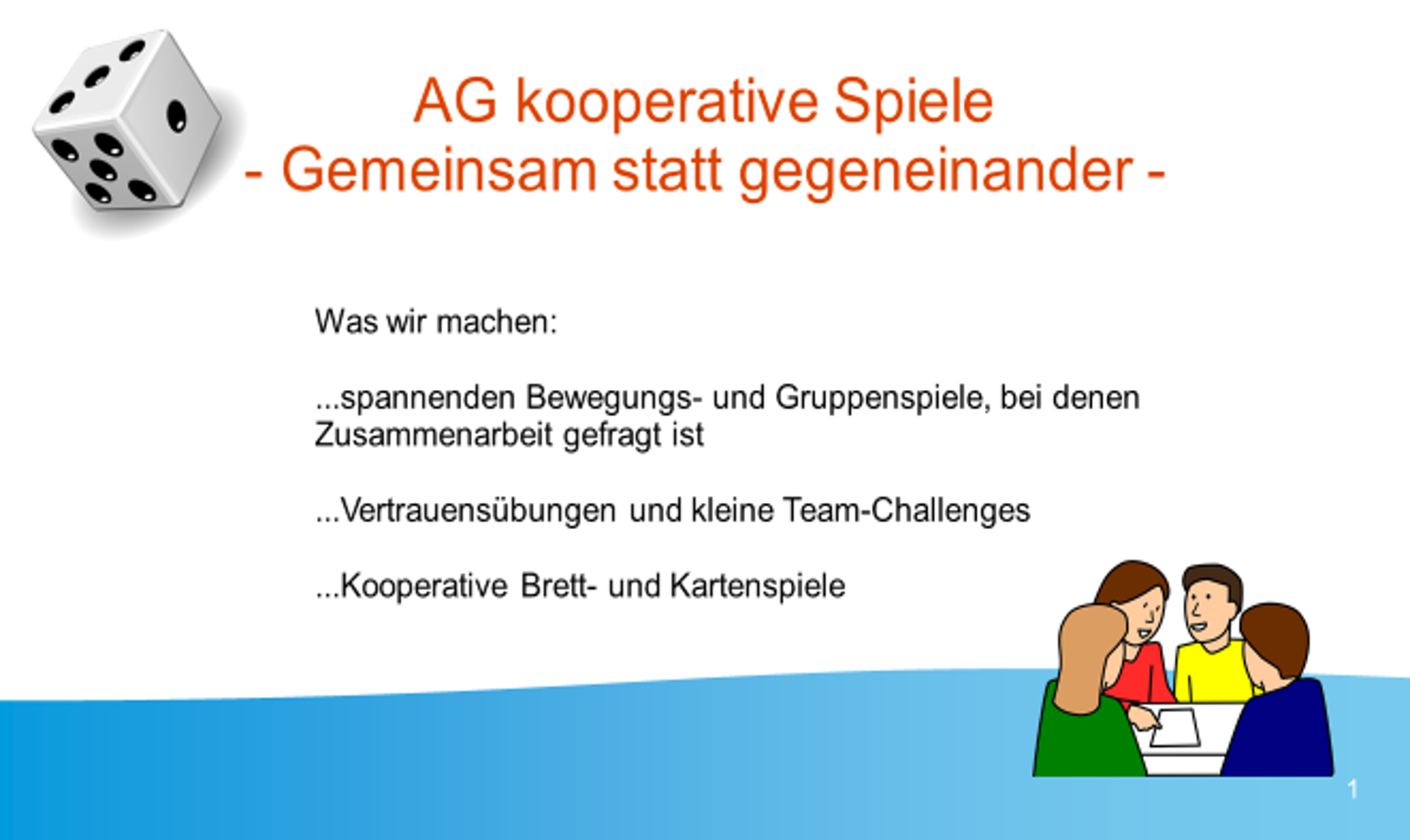 AG kooperative Spiele
- Gemeinsam statt gegeneinander -

Was wir machen:

...spannenden Bewegungs- und Gruppenspiele, bei denen Zusammenarbeit gefragt ist

...Vertrauensübungen und kleine Team-Challenges

...Kooperative Brett- und Kartenspiele

1